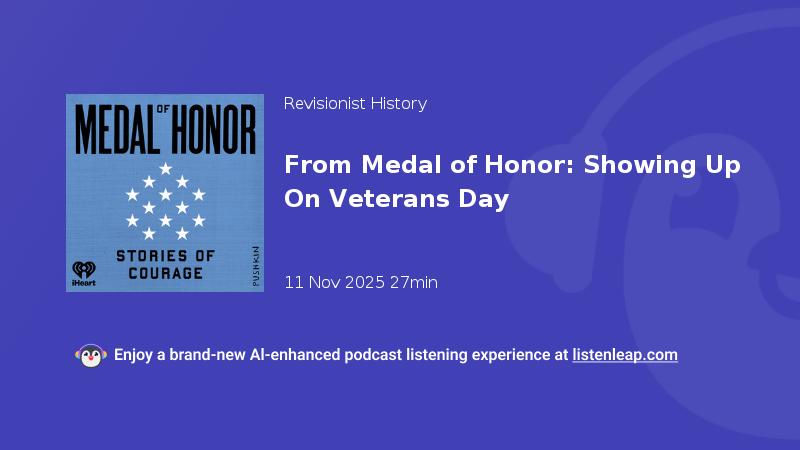 MEDAL OF HONOR

STORIES OF COURAGE

iHeart

PUSHKIN

Revisionist History

From Medal of Honor: Showing Up On Veterans Day

11 Nov 2025 27min

Enjoy a brand-new AI-enhanced podcast listening experience at listenleap.com